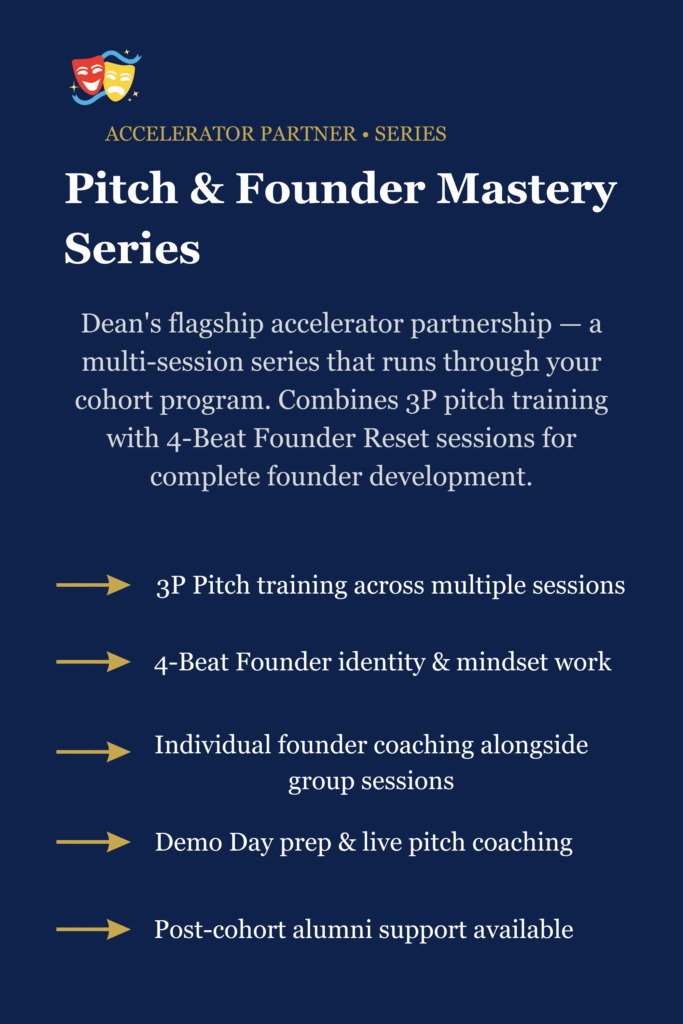 ACCELERATOR PARTNER • SERIES

Pitch & Founder Mastery Series

Dean's flagship accelerator partnership — a multi-session series that runs through your cohort program. Combines 3P pitch training with 4-Beat Founder Reset sessions for complete founder development.

3P Pitch training across multiple sessions

4-Beat Founder identity & mindset work

Individual founder coaching alongside group sessions

Demo Day prep & live pitch coaching

Post-cohort alumni support available